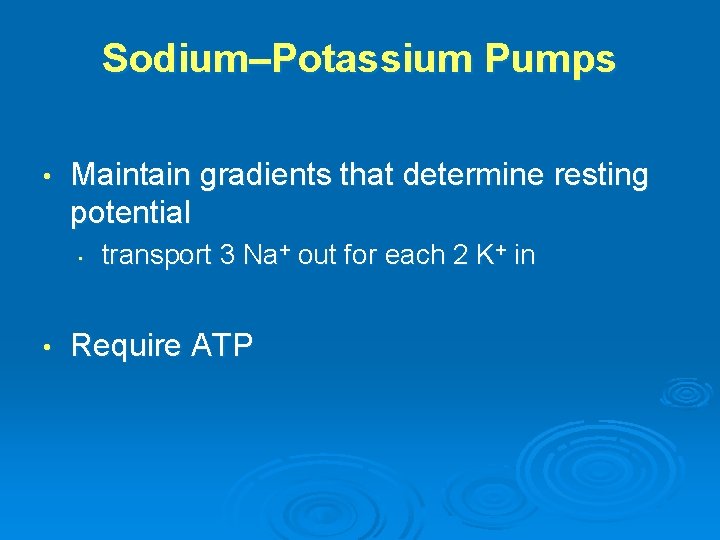 Sodium–Potassium Pumps

• Maintain gradients that determine resting potential

• transport 3 $Na^+$ out for each 2 $K^+$ in

• Require ATP